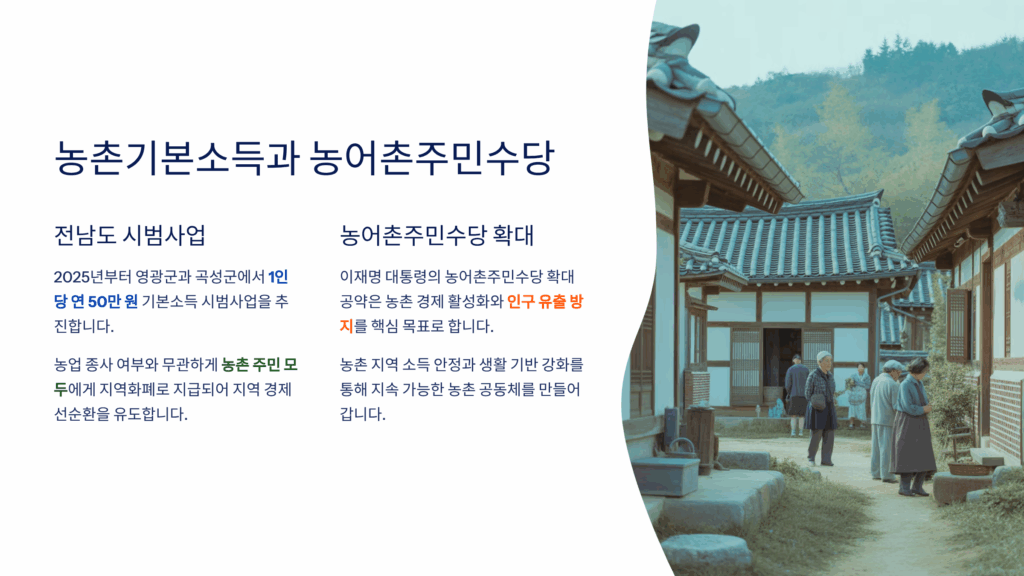 농촌기본소득과 농어촌주민수당

전남도 시범사업

2025년부터 영광군과 곡성군에서 1인당 연 50만 원 기본소득 시범사업을 추진합니다.

농업 종사 여부와 무관하게 농촌 주민 모두에게 지역화폐로 지급되어 지역 경제 선순환을 유도합니다.

농어촌주민수당 확대

이재명 대통령의 농어촌주민수당 확대 공약은 농촌 경제 활성화와 인구 유출 방지를 핵심 목표로 합니다.

농촌 지역 소득 안정과 생활 기반 강화를 통해 지속 가능한 농촌 공동체를 만들어 갑니다.